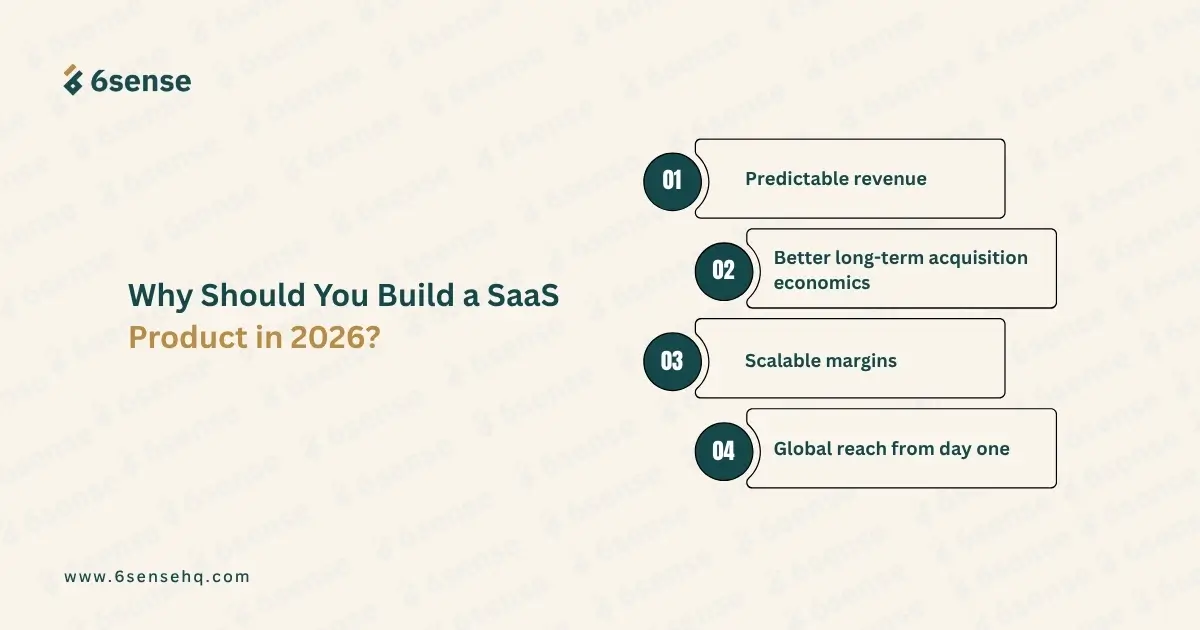 6sense

Why Should You Build a SaaS Product in 2026?

01 Predictable revenue

02 Better long-term acquisition economics

03 Scalable margins

04 Global reach from day one

www.6sensehq.com